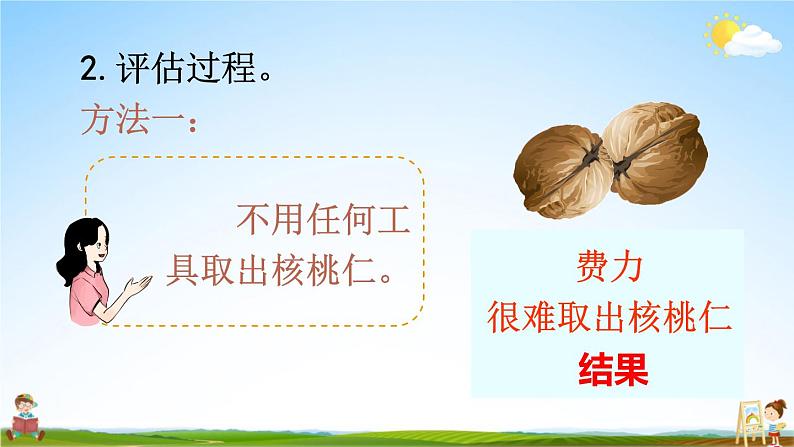 2. 评估过程。

方法一：

不用任何工具取出核桃仁。

费力
很难取出核桃仁
结果